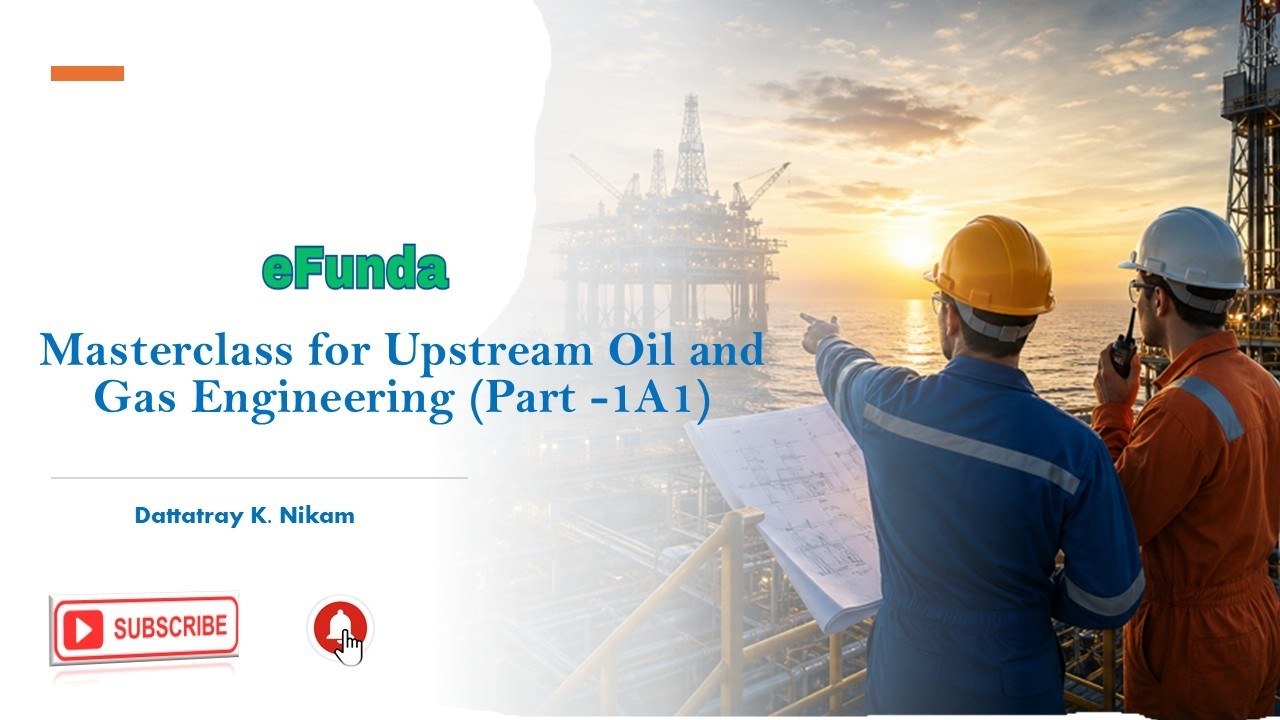 eFunda

Masterclass for Upstream Oil and Gas Engineering (Part -1A1)

Dattatray K. Nikam

SUBSCRIBE